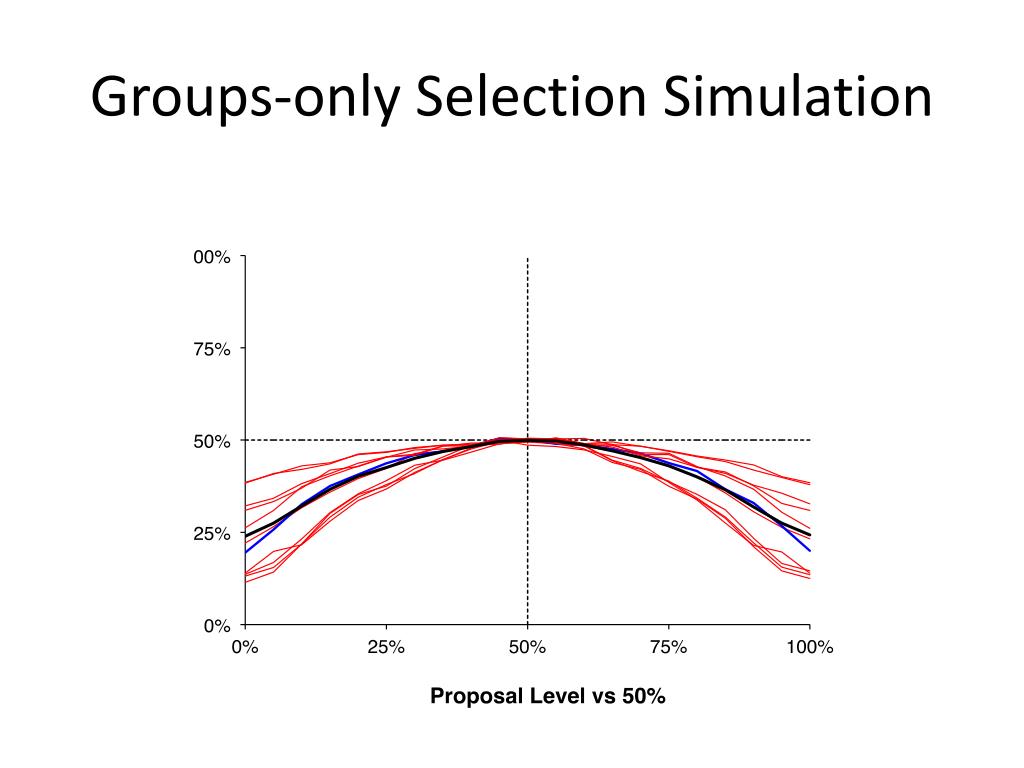 Groups-only Selection Simulation

00%

75%

50%

25%

0%

0%

25%

50%

75%

100%

Proposal Level vs 50%